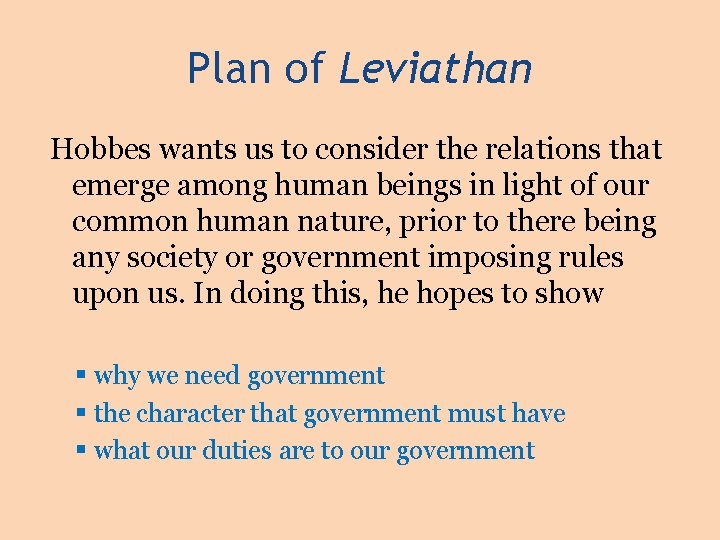 Plan of Leviathan

Hobbes wants us to consider the relations that emerge among human beings in light of our common human nature, prior to there being any society or government imposing rules upon us. In doing this, he hopes to show

▪ why we need government
▪ the character that government must have
▪ what our duties are to our government